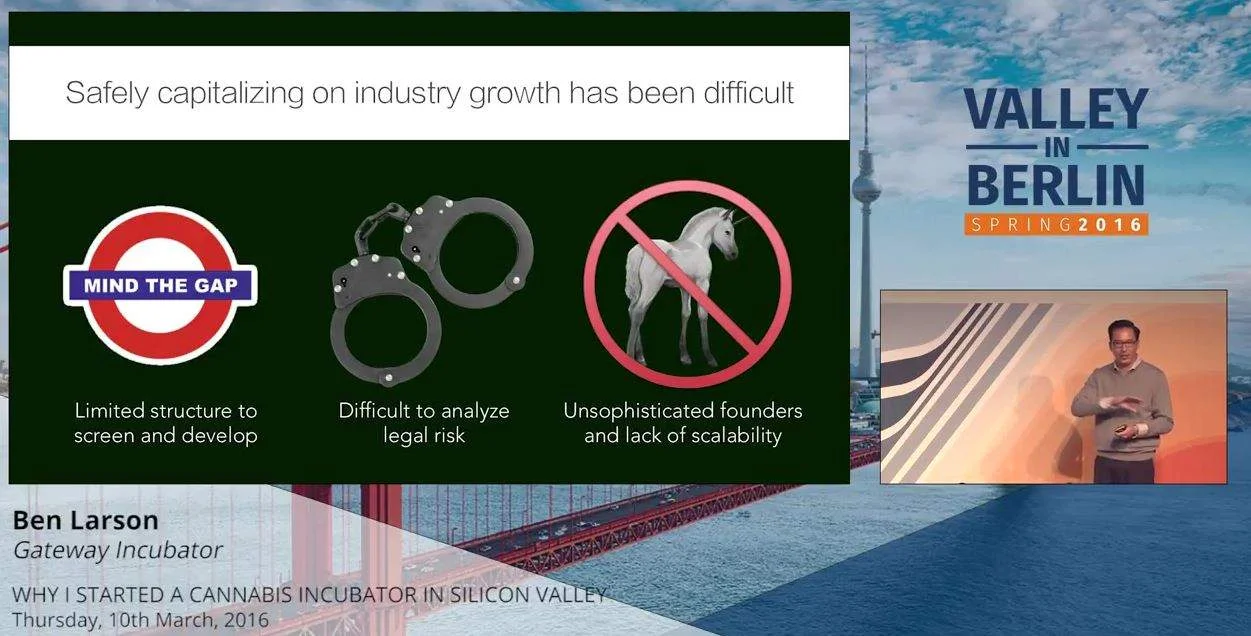 Safely capitalizing on industry growth has been difficult

MIND THE GAP

Limited structure to screen and develop

Difficult to analyze legal risk

Unsophisticated founders and lack of scalability

VALLEY IN BERLIN
SPRING 2016

Ben Larson
Gateway Incubator

WHY I STARTED A CANNABIS INCUBATOR IN SILICON VALLEY
Thursday, 10th March, 2016